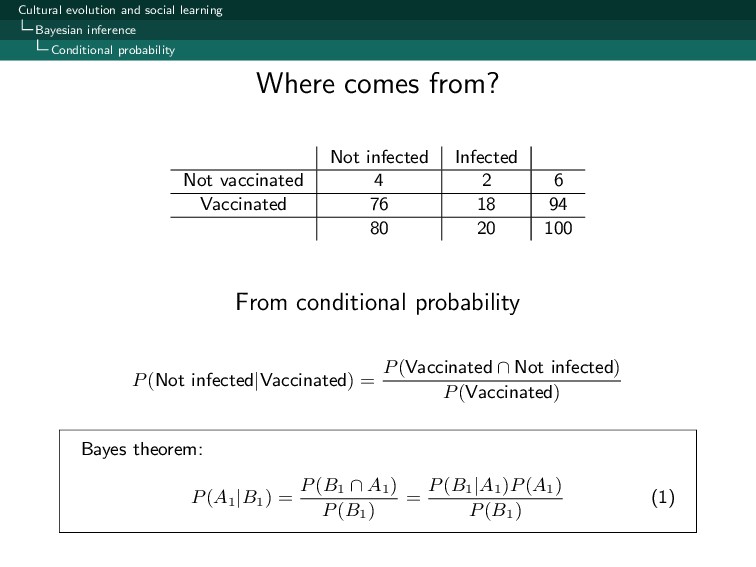 Cultural evolution and social learning
Bayesian inference
Conditional probability

Where comes from?

| | Not infected | Infected | |
|---|---|---|---|
| Not vaccinated | 4 | 2 | 6 |
| Vaccinated | 76 | 18 | 94 |
| | 80 | 20 | 100 |

From conditional probability

$P(\text{Not infected}|\text{Vaccinated}) = \frac{P(\text{Vaccinated} \cap \text{Not infected})}{P(\text{Vaccinated})}$

Bayes theorem:

$P(A_1|B_1) = \frac{P(B_1 \cap A_1)}{P(B_1)} = \frac{P(B_1|A_1)P(A_1)}{P(B_1)}$ (1)